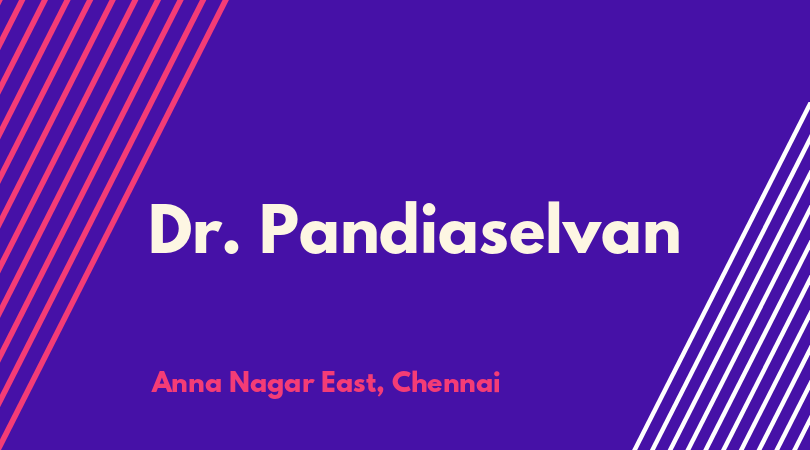 Dr. Pandiaselvan

Anna Nagar East, Chennai